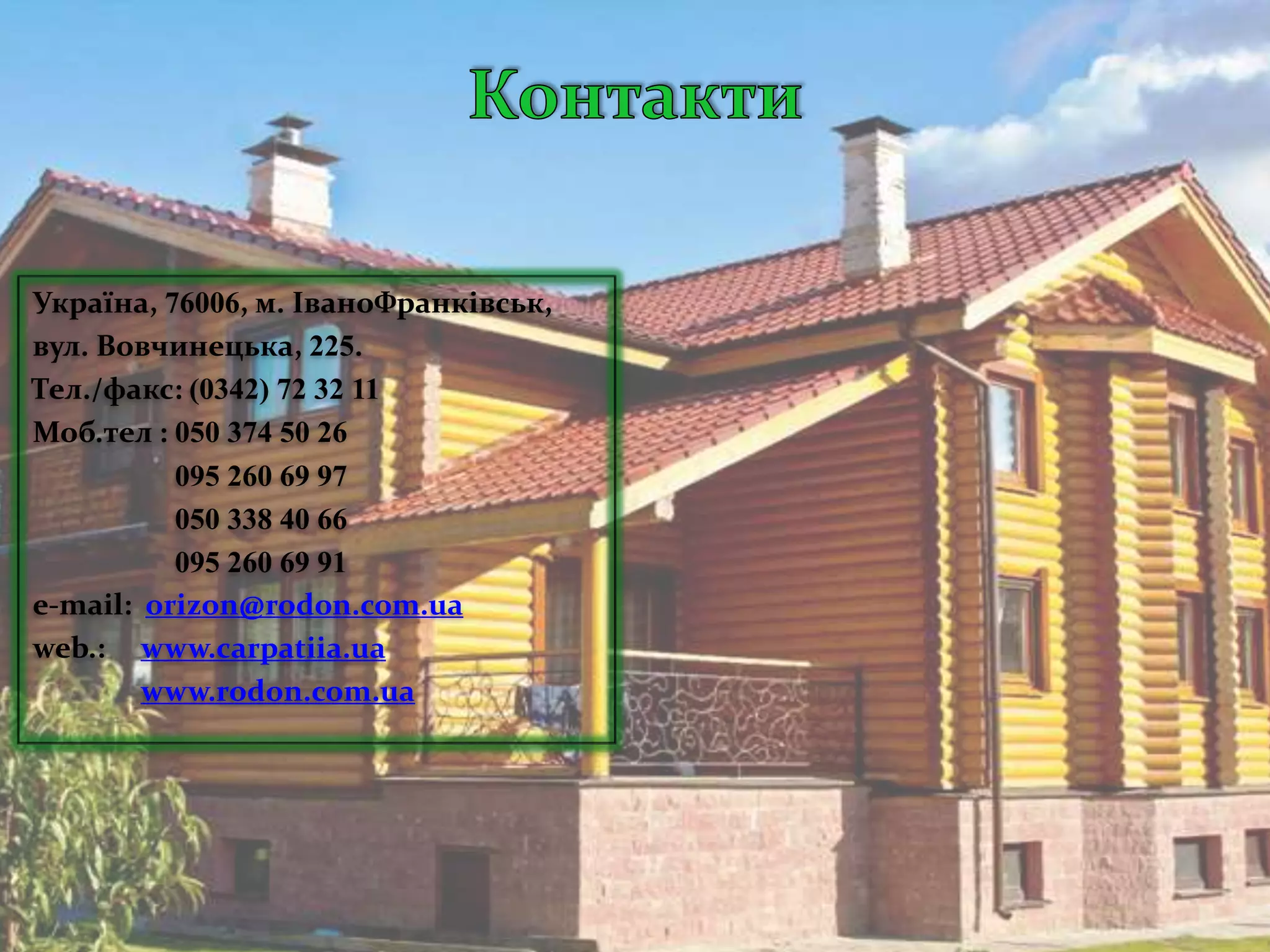 Контакти

Україна, 76006, м. ІваноФранківськ,
вул. Вовчинецька, 225.
Тел./факс: (0342) 72 32 11
Моб.тел : 050 374 50 26
095 260 69 97
050 338 40 66
095 260 69 91
e-mail: orizon@rodon.com.ua
web.: www.carpatiia.ua
www.rodon.com.ua